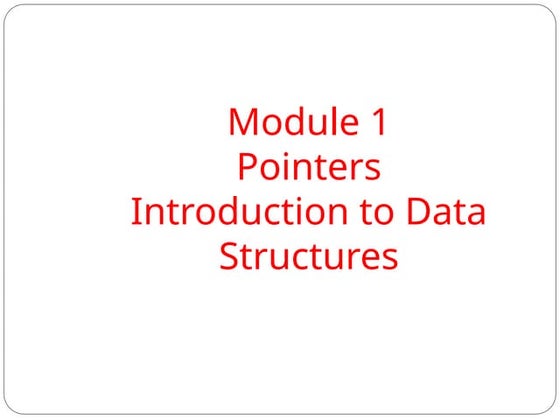 Module 1
Pointers
Introduction to Data Structures